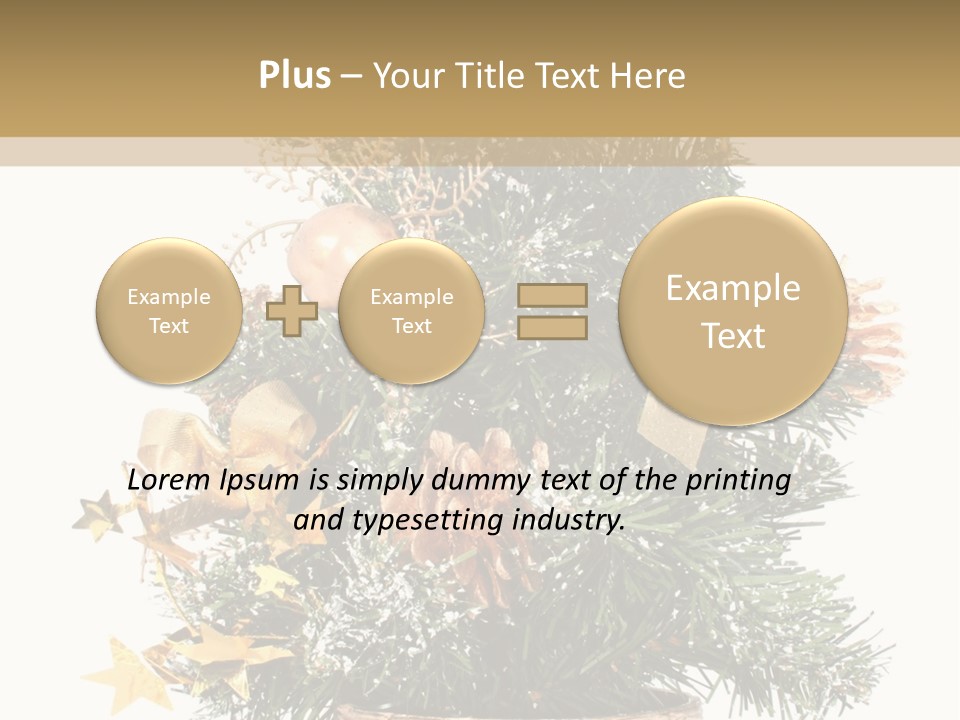 Plus – Your Title Text Here

Example Text

Example Text

Example Text

Lorem Ipsum is simply dummy text of the printing and typesetting industry.